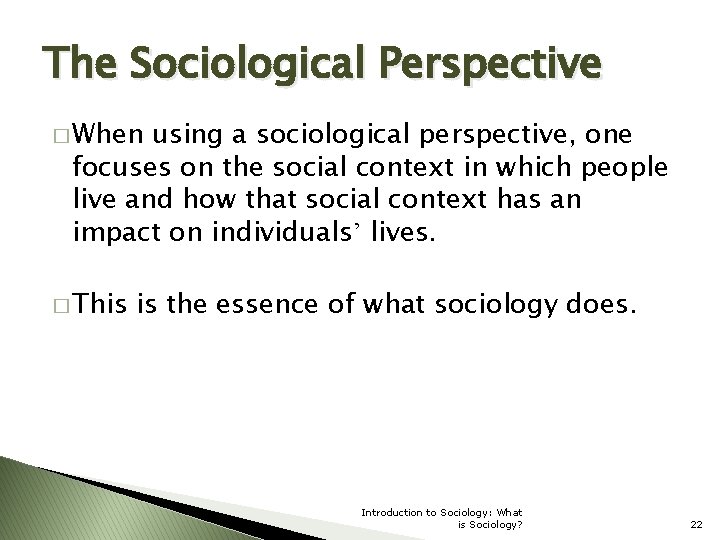 The Sociological Perspective

□ When using a sociological perspective, one focuses on the social context in which people live and how that social context has an impact on individuals' lives.

□ This is the essence of what sociology does.

Introduction to Sociology: What is Sociology?

22